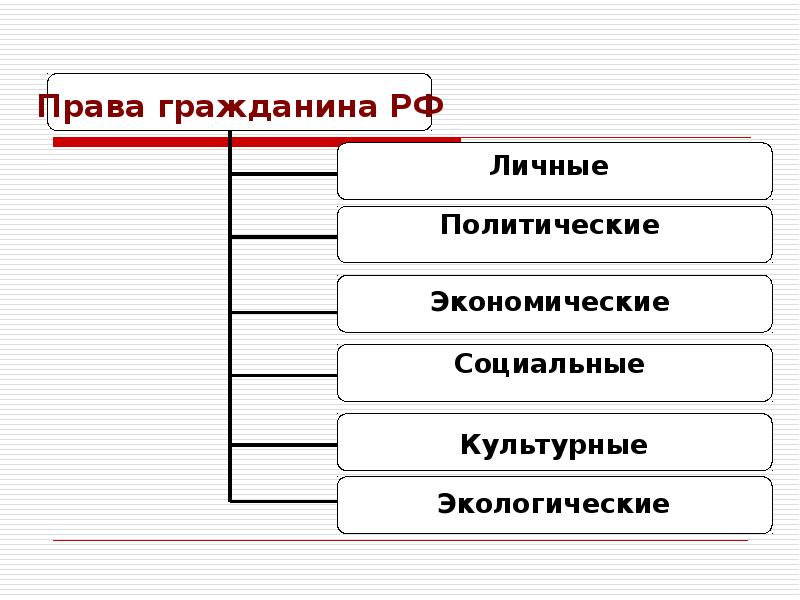 Права гражданина РФ

Личные

Политические

Экономические

Социальные

Культурные

Экологические